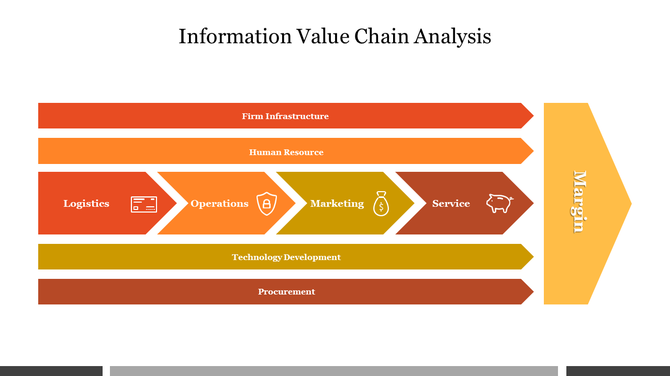 Information Value Chain Analysis

Firm Infrastructure

Human Resource

Logistics

Operations

Marketing

Service

Technology Development

Procurement

Margin